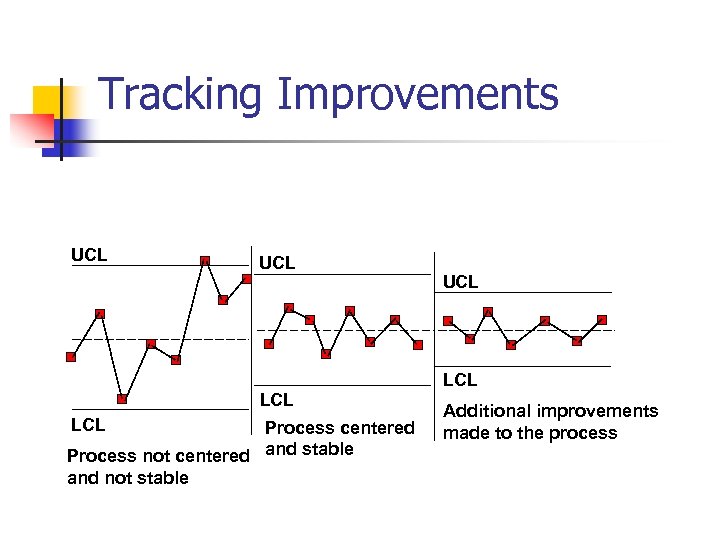 Tracking Improvements

UCL

LCL

Process not centered and not stable

UCL

LCL

Process centered and stable

UCL

LCL

Additional improvements made to the process